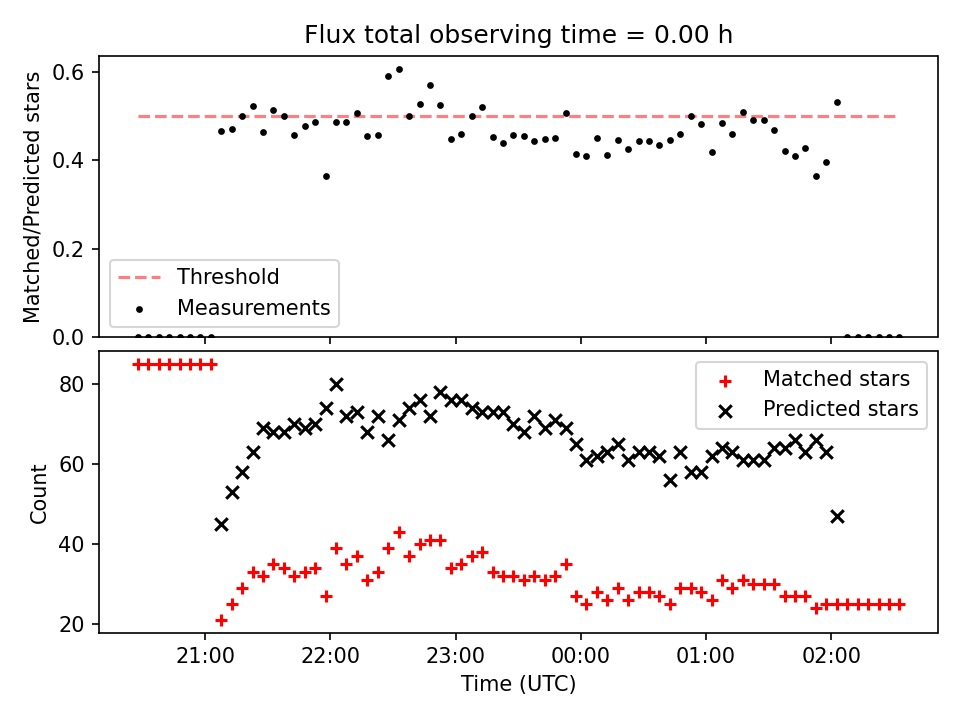 Flux total observing time = 0.00 h

Matched/Predicted stars

0.6
0.4
0.2
0.0

Threshold
Measurements

Count

80
60
40
20

Matched stars
Predicted stars

21:00
22:00
23:00
00:00
01:00
02:00

Time (UTC)